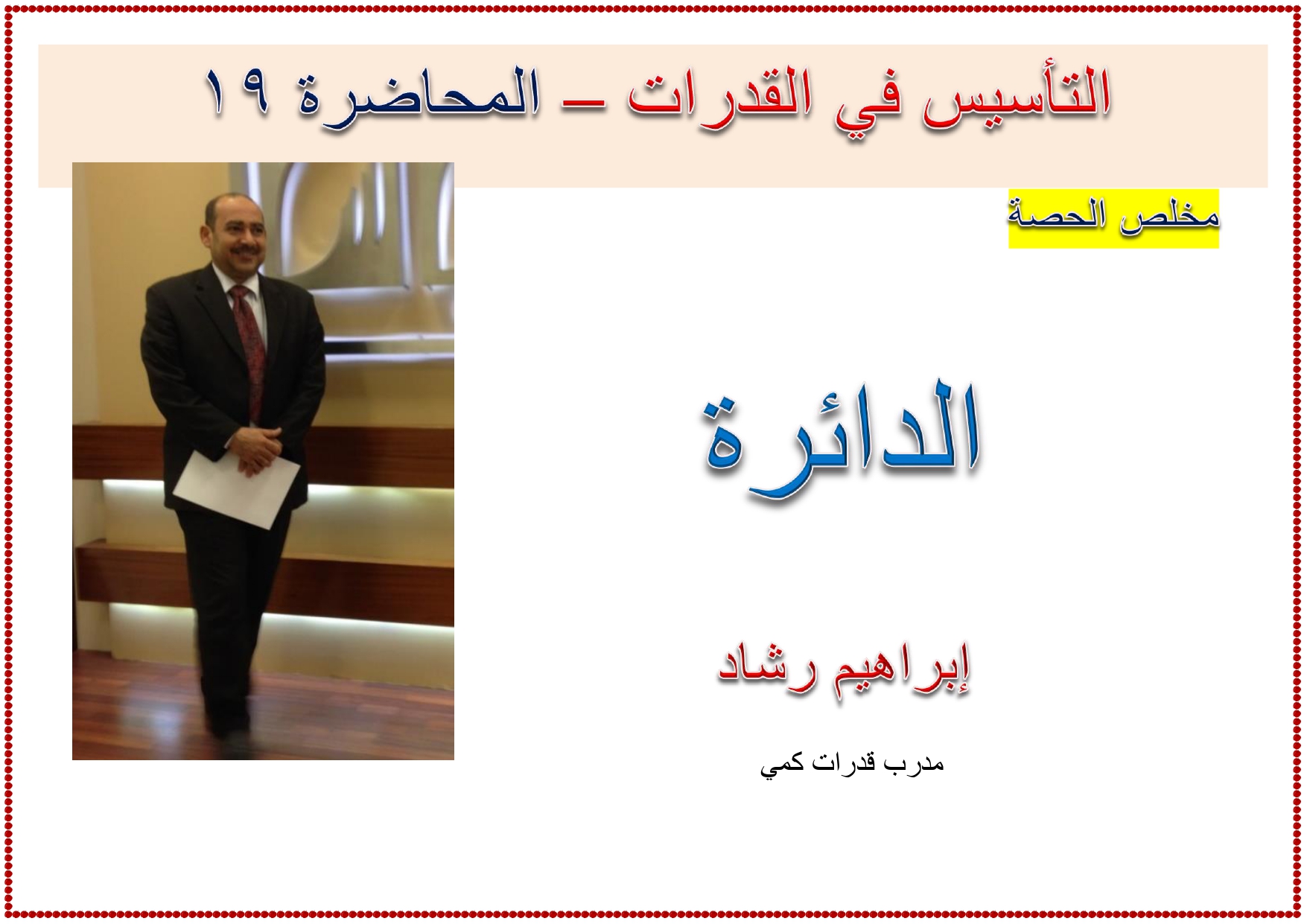 التأسيس في القدرات – المحاضرة ١٩

مخلص الحصة

الدائرة

إبراهيم رشاد

مدرب قدرات كمي